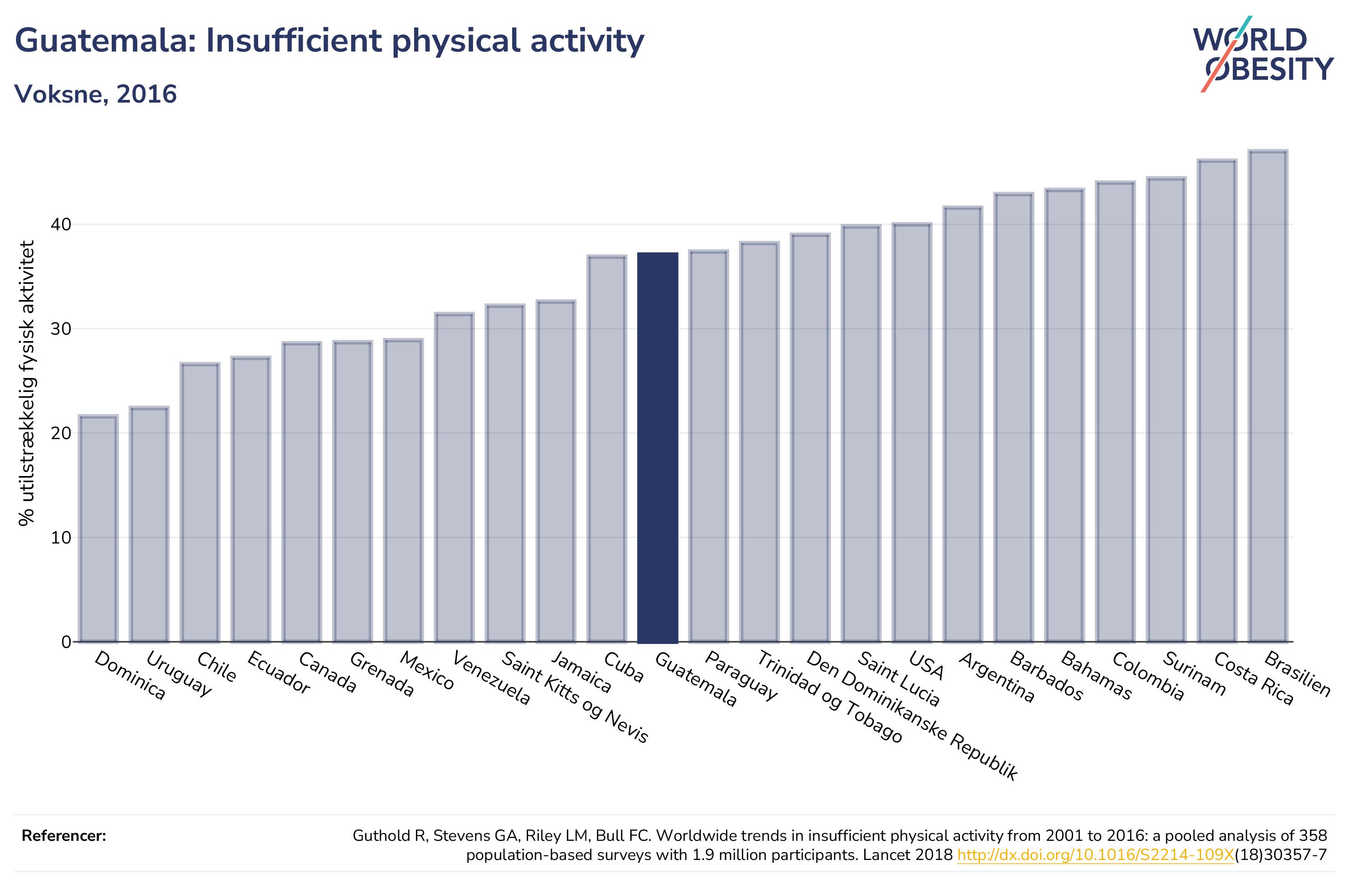 Guatemala: Insufficient physical activity

Voksne, 2016

WORLD OBESITY

% utilstrækkelig fysisk aktivitet

40
30
20
10
0

Dominica
Uruguay
Chile
Ecuador
Canada
Grenada
Mexico
Venezuela
Saint Kitts og Nevis
Jamaica
Cuba
Guatemala
Paraguay
Trinidad og Tobago
Den Dominikanske Republik
Saint Lucia
USA
Argentina
Barbados
Bahamas
Colombia
Surinam
Costa Rica
Brasilien

Referencer:

Guthold R, Stevens GA, Riley LM, Bull FC. Worldwide trends in insufficient physical activity from 2001 to 2016: a pooled analysis of 358 population-based surveys with 1.9 million participants. Lancet 2018 http://dx.doi.org/10.1016/S2214-109X(18)30357-7